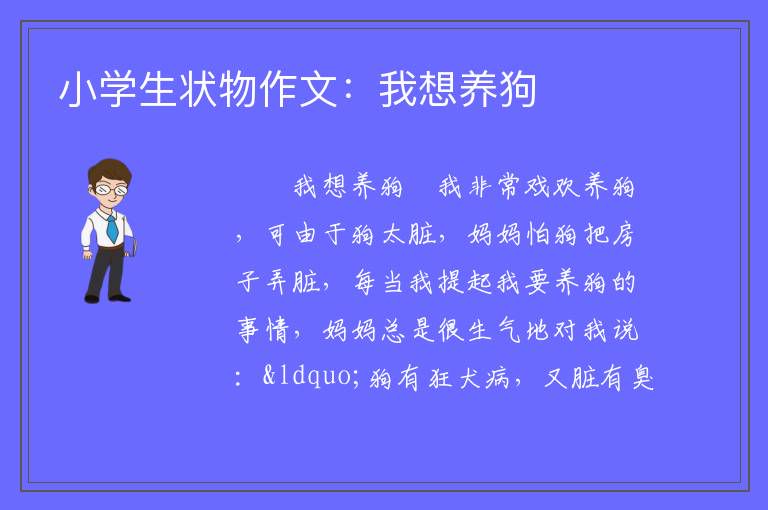 小学生状物作文：我想养狗

我想养狗　我非常戏欢养狗，可由于狗太脏，妈妈怕狗把房子弄脏，每当我提起我要养狗的事情，妈妈总是很生气地对我说：&ldquo;狗有狂犬病，又脏有臭